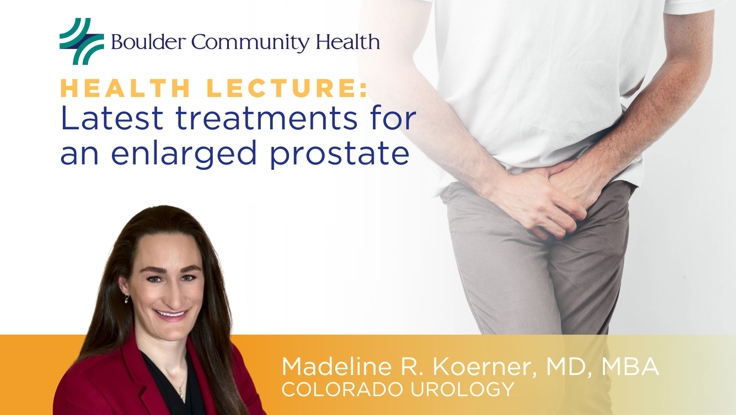 Boulder Community Health

HEALTH LECTURE:
Latest treatments for an enlarged prostate

Madeline R. Koerner, MD, MBA
COLORADO UROLOGY